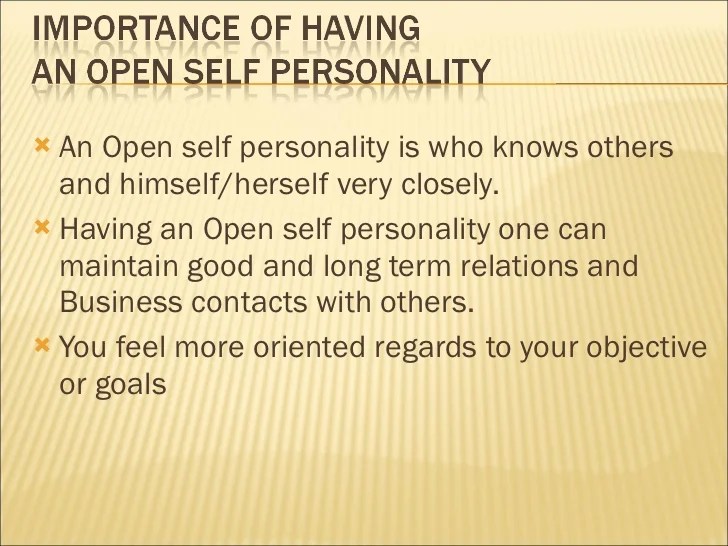 IMPORTANCE OF HAVING
AN OPEN SELF PERSONALITY

An Open self personality is who knows others and himself/herself very closely.

Having an Open self personality one can maintain good and long term relations and Business contacts with others.

You feel more oriented regards to your objective or goals